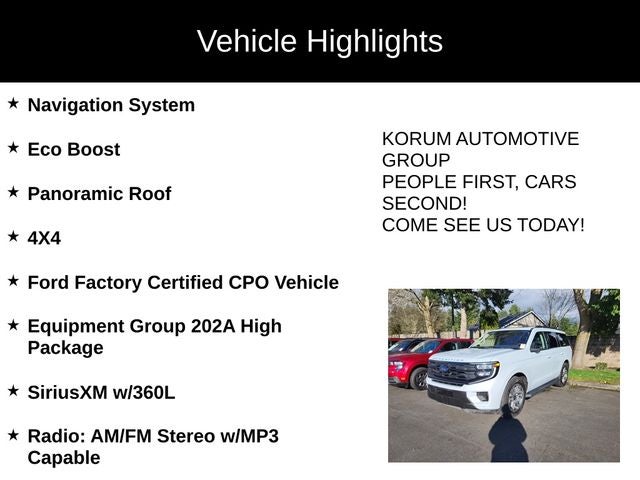 Vehicle Highlights

★ Navigation System

★ Eco Boost

★ Panoramic Roof

★ 4X4

★ Ford Factory Certified CPO Vehicle

★ Equipment Group 202A High Package

★ SiriusXM w/360L

★ Radio: AM/FM Stereo w/MP3 Capable

KORUM AUTOMOTIVE GROUP
PEOPLE FIRST, CARS SECOND!
COME SEE US TODAY!